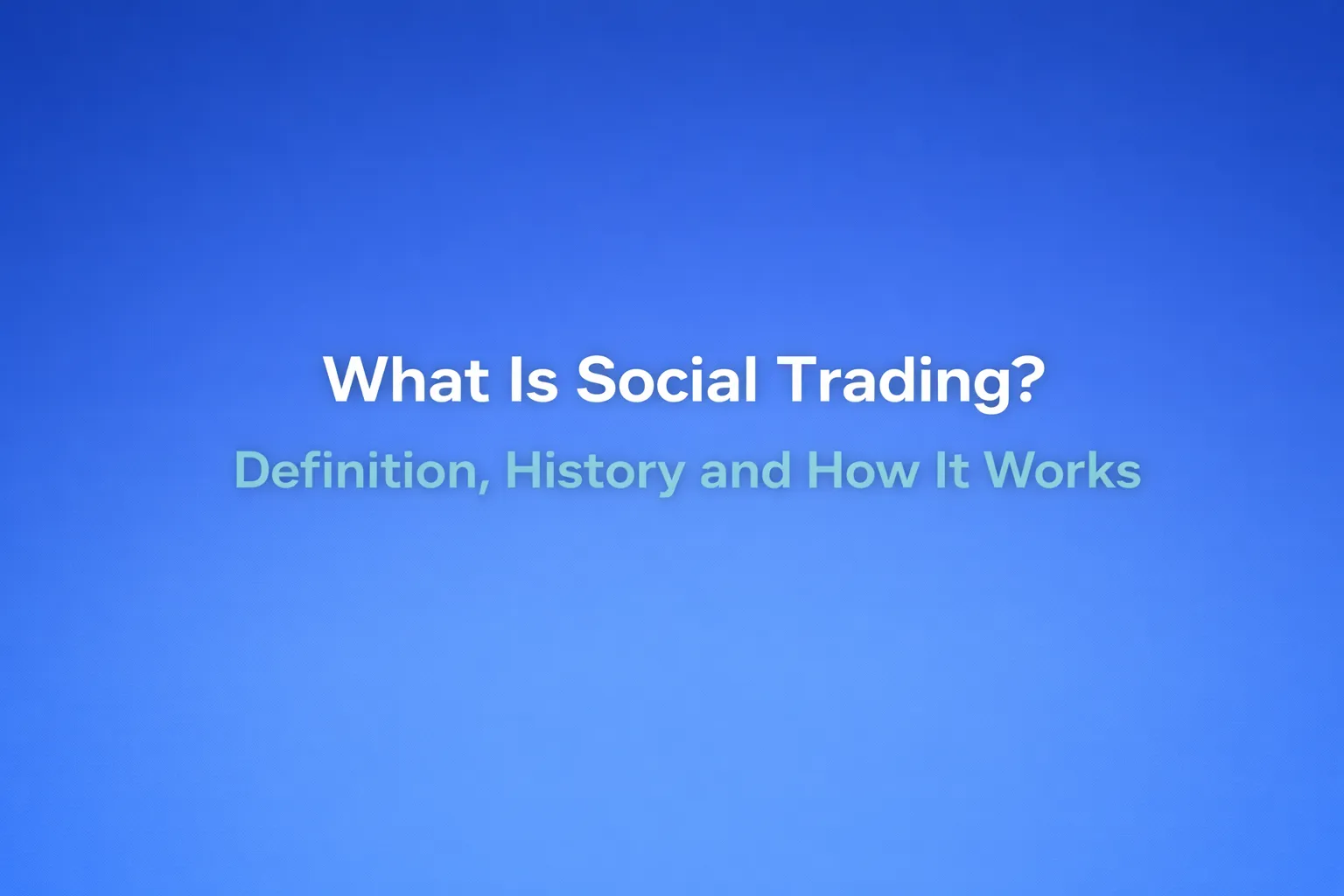 What Is Social Trading?

Definition, History and How It Works